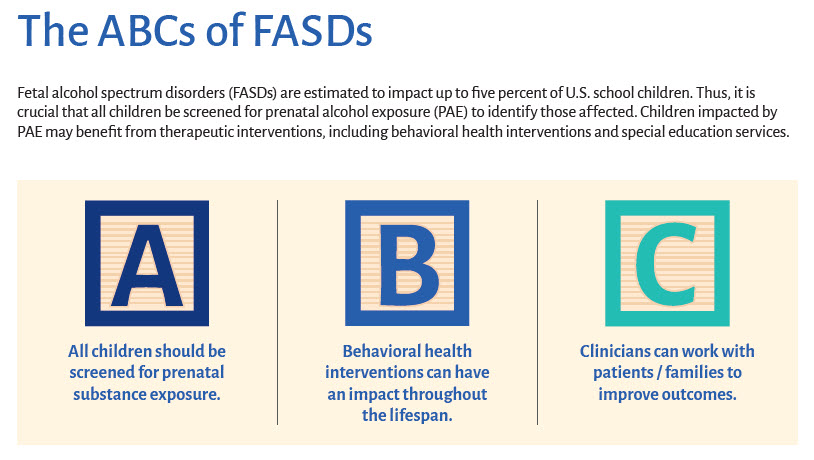 The ABCs of FASDs

Fetal alcohol spectrum disorders (FASDs) are estimated to impact up to five percent of U.S. school children. Thus, it is crucial that all children be screened for prenatal alcohol exposure (PAE) to identify those affected. Children impacted by PAE may benefit from therapeutic interventions, including behavioral health interventions and special education services.

A

All children should be screened for prenatal substance exposure.

B

Behavioral health interventions can have an impact throughout the lifespan.

C

Clinicians can work with patients / families to improve outcomes.